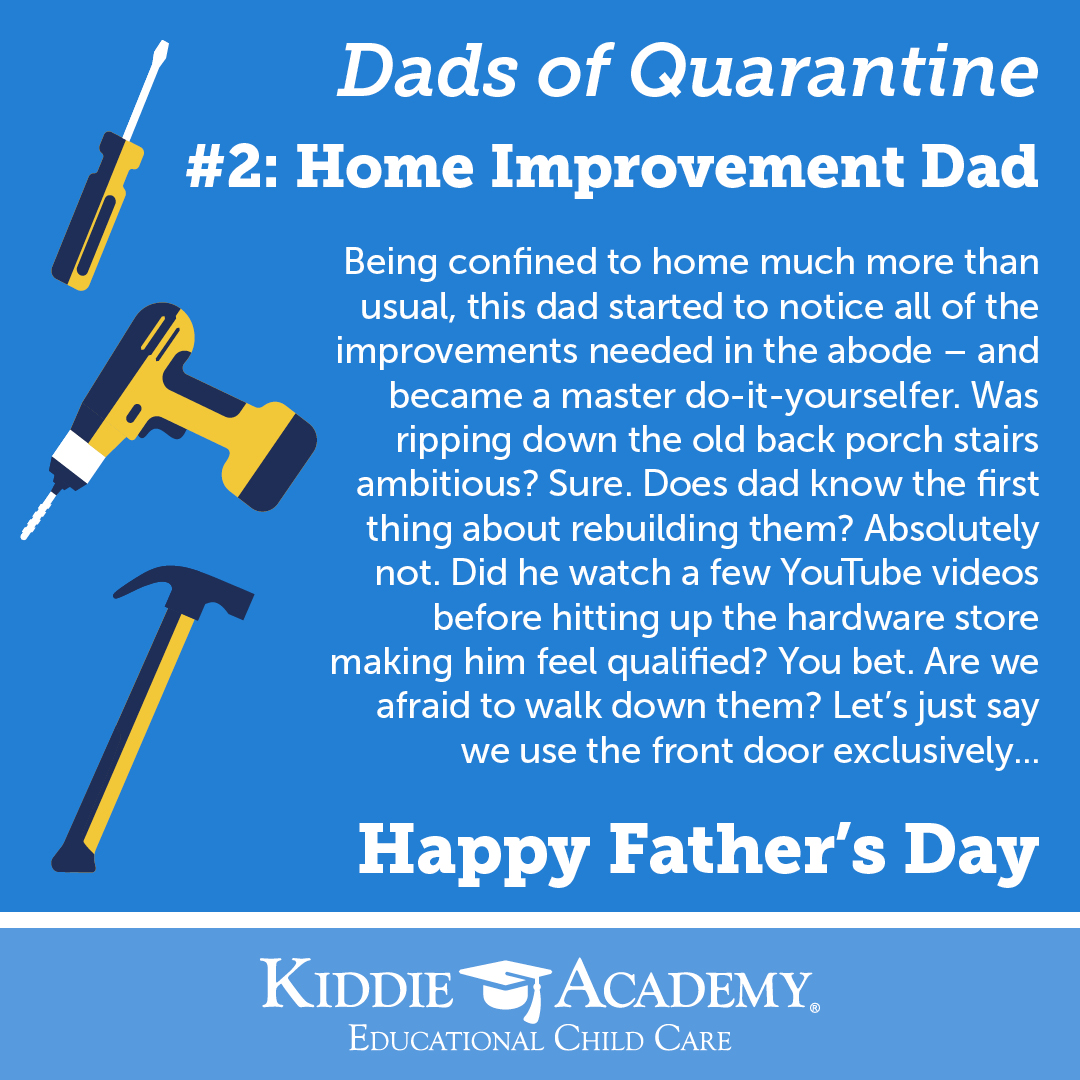 Dads of Quarantine

#2: Home Improvement Dad

Being confined to home much more than usual, this dad started to notice all of the improvements needed in the abode – and became a master do-it-yourselfer. Was ripping down the old back porch stairs ambitious? Sure. Does dad know the first thing about rebuilding them? Absolutely not. Did he watch a few YouTube videos before hitting up the hardware store making him feel qualified? You bet. Are we afraid to walk down them? Let's just say we use the front door exclusively...

Happy Father's Day

KIDDIE ACADEMY®
EDUCATIONAL CHILD CARE